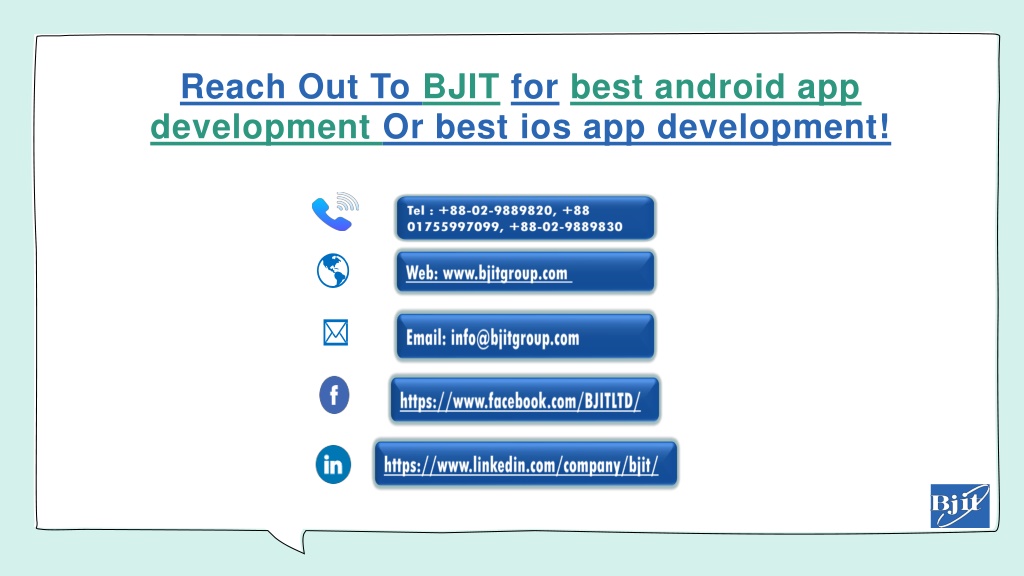 Reach Out To BJIT for best android app development Or best ios app development!

Tel : +88-02-9889820, +88 01755997099, +88-02-9889830

Web: www.bjitgroup.com

Email: info@bjitgroup.com

https://www.facebook.com/BJITLTD/

https://www.linkedin.com/company/bjit/

Bjit